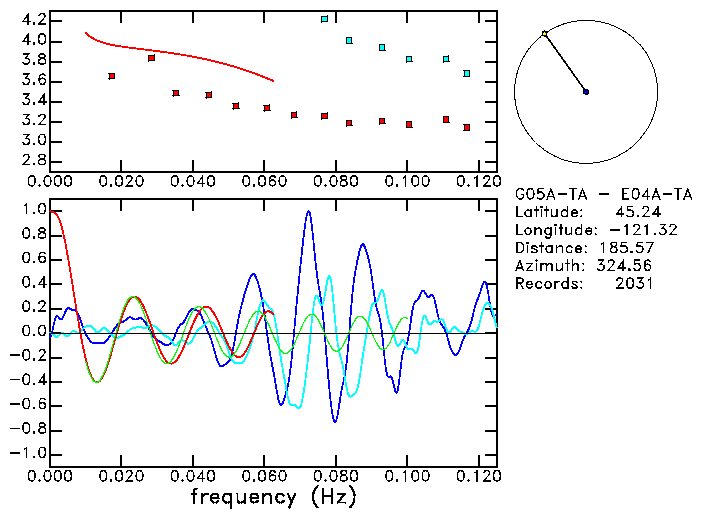 4.2
4.0
3.8
3.6
3.4
3.2
3.0
2.8
0.000 0.020 0.040 0.060 0.080 0.100 0.120

G05A-TA - E04A-TA
Latitude: 45.24
Longitude: -121.32
Distance: 185.57
Azimuth: 324.56
Records: 2031

1.0
0.8
0.6
0.4
0.2
0.0
-0.2
-0.4
-0.6
-0.8
-1.0
0.000 0.020 0.040 0.060 0.080 0.100 0.120
frequency (Hz)